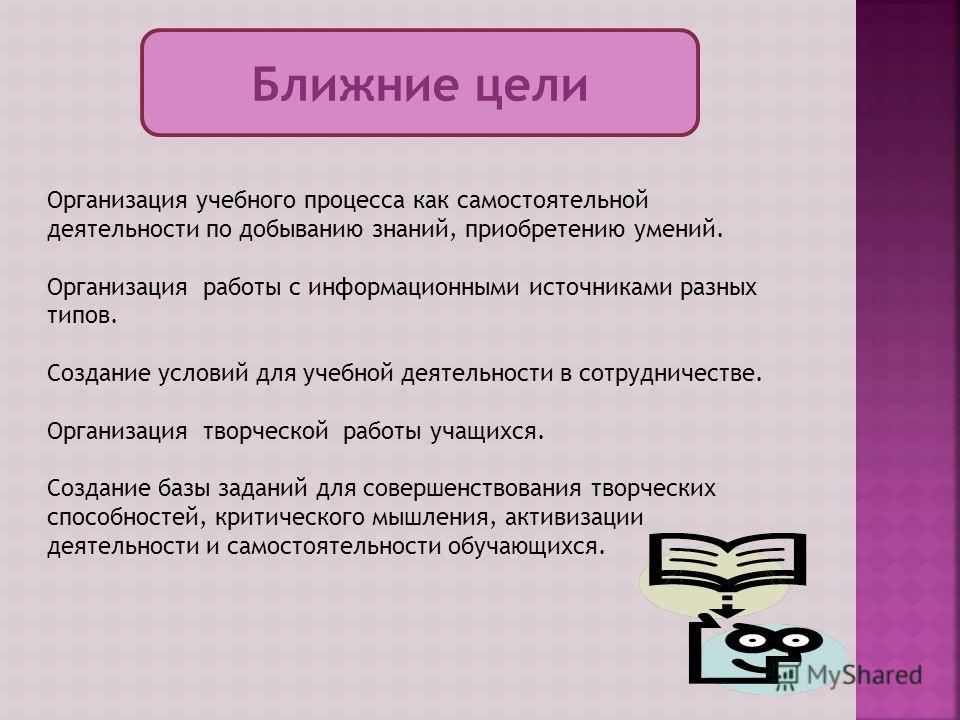 Ближние цели

Организация учебного процесса как самостоятельной деятельности по добыванию знаний, приобретению умений.

Организация работы с информационными источниками разных типов.

Создание условий для учебной деятельности в сотрудничестве.

Организация творческой работы учащихся.

Создание базы заданий для совершенствования творческих способностей, критического мышления, активизации деятельности и самостоятельности обучающихся.

MyShared